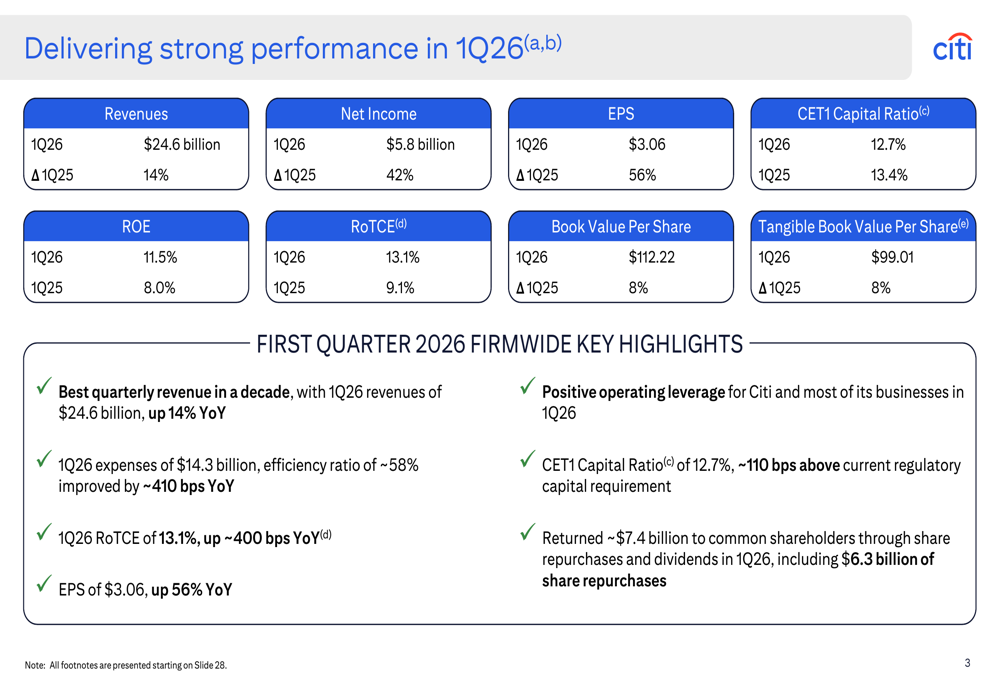 Delivering strong performance in 1Q26$^{(a,b)}$

citi

| Revenues | |
|---|---|
| 1Q26 | $24.6 billion |
| Δ 1Q25 | 14% |

| Net Income | |
|---|---|
| 1Q26 | $5.8 billion |
| Δ 1Q25 | 42% |

| EPS | |
|---|---|
| 1Q26 | $3.06 |
| Δ 1Q25 | 56% |

| CET1 Capital Ratio$^{(c)}$ | |
|---|---|
| 1Q26 | 12.7% |
| 1Q25 | 13.4% |

| ROE | |
|---|---|
| 1Q26 | 11.5% |
| 1Q25 | 8.0% |

| RoTCE$^{(d)}$ | |
|---|---|
| 1Q26 | 13.1% |
| 1Q25 | 9.1% |

| Book Value Per Share | |
|---|---|
| 1Q26 | $112.22 |
| Δ 1Q25 | 8% |

| Tangible Book Value Per Share$^{(e)}$ | |
|---|---|
| 1Q26 | $99.01 |
| Δ 1Q25 | 8% |

FIRST QUARTER 2026 FIRMWIDE KEY HIGHLIGHTS

✓ Best quarterly revenue in a decade, with 1Q26 revenues of $24.6 billion, up 14% YoY

✓ 1Q26 expenses of $14.3 billion, efficiency ratio of ~58% improved by ~410 bps YoY

✓ 1Q26 RoTCE of 13.1%, up ~400 bps YoY$^{(d)}$

✓ EPS of $3.06, up 56% YoY

✓ Positive operating leverage for Citi and most of its businesses in 1Q26

✓ CET1 Capital Ratio$^{(c)}$ of 12.7%, ~110 bps above current regulatory capital requirement

✓ Returned ~$7.4 billion to common shareholders through share repurchases and dividends in 1Q26, including $6.3 billion of share repurchases

Note: All footnotes are presented starting on Slide 28.

3